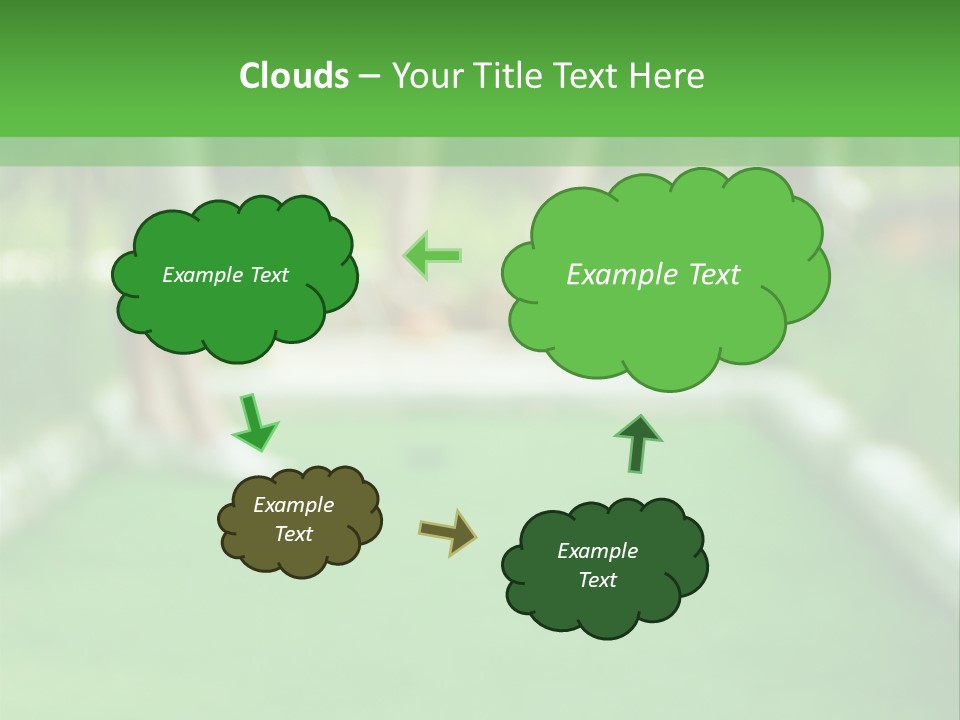 Clouds – Your Title Text Here

Example Text

Example Text

Example Text

Example Text